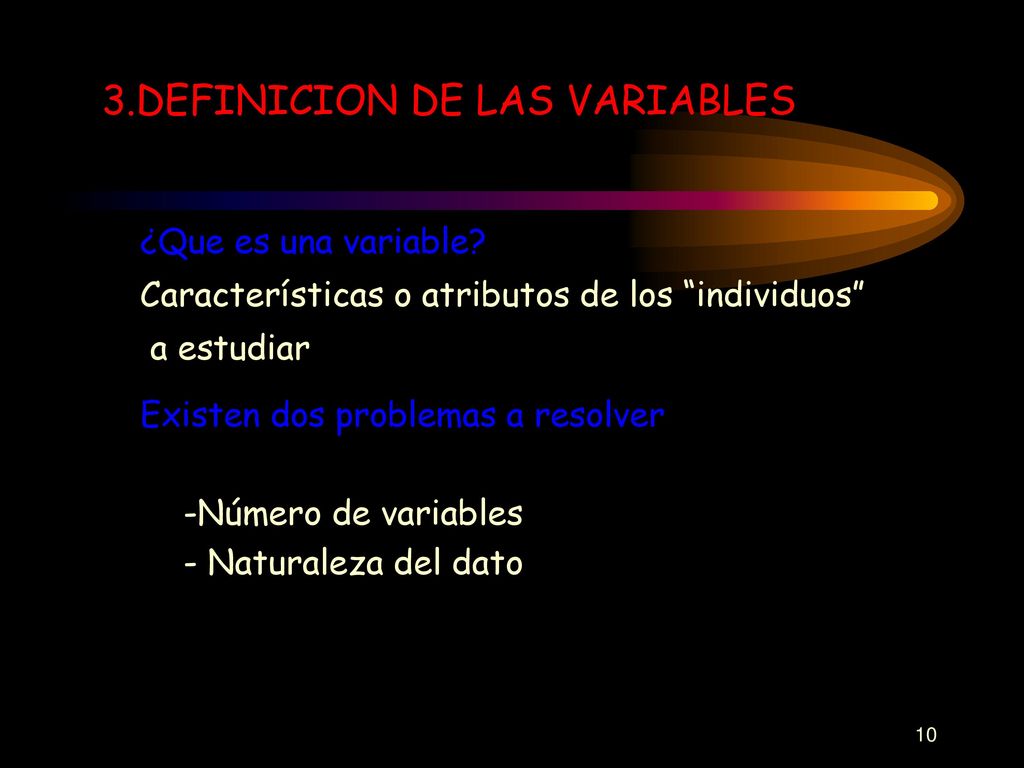 3.DEFINICION DE LAS VARIABLES

¿Que es una variable?

Características o atributos de los “individuos” a estudiar

Existen dos problemas a resolver

-Número de variables
- Naturaleza del dato

10